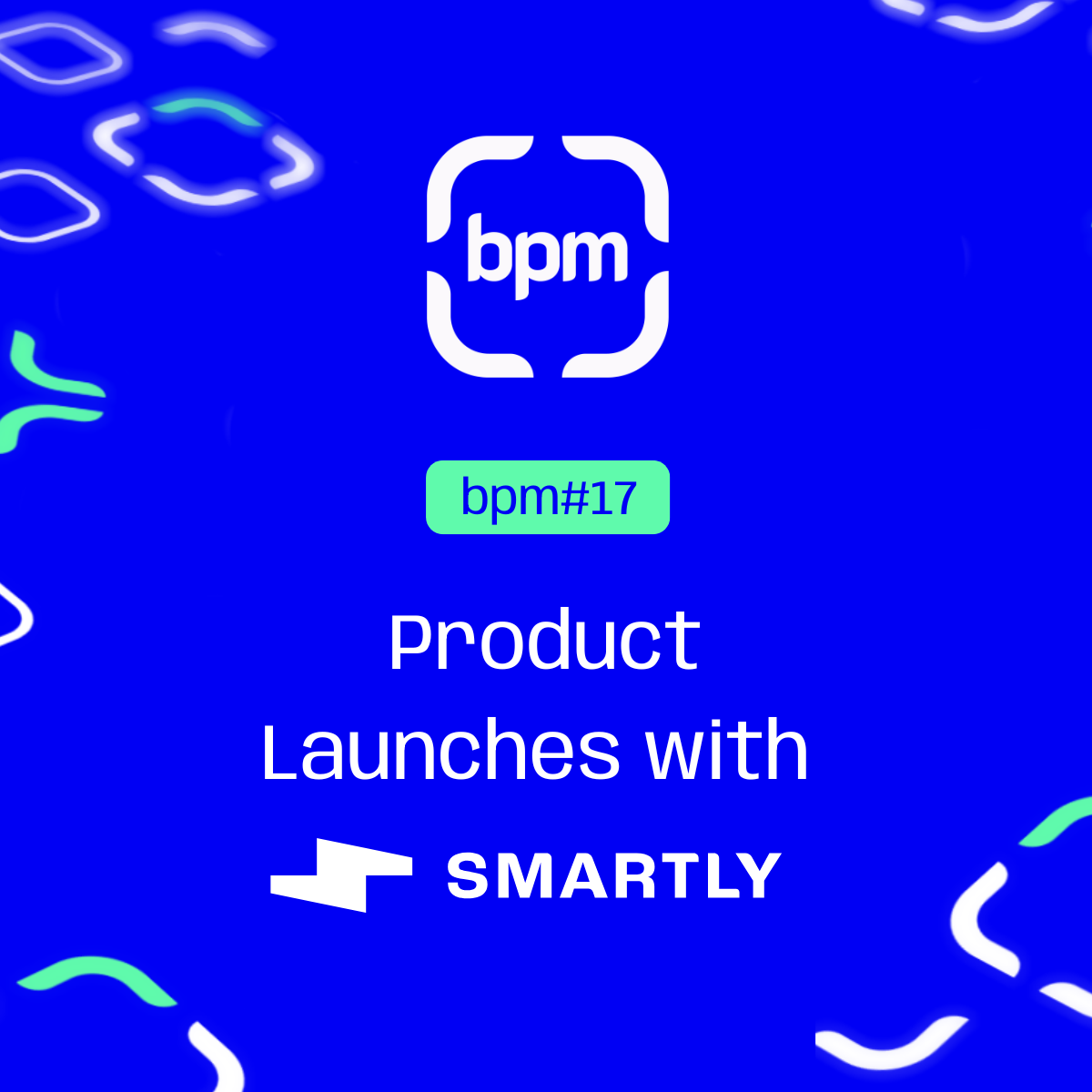 bpm

bpm#17

Product Launches with

SMARTLY